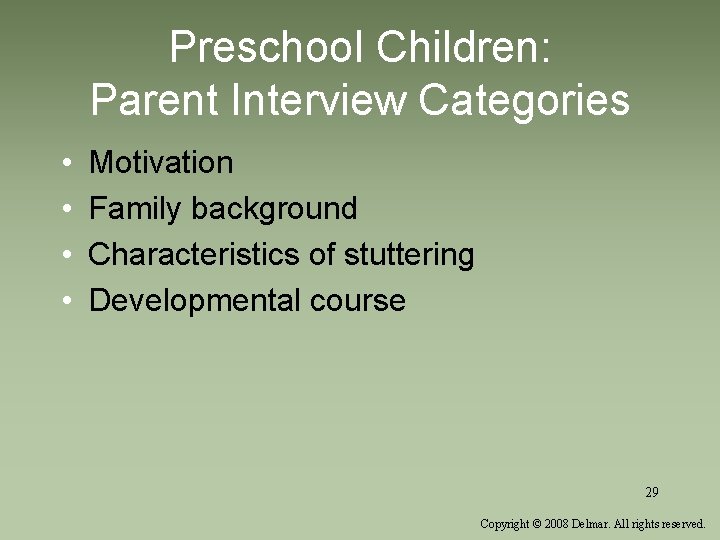 Preschool Children:
Parent Interview Categories

• Motivation
• Family background
• Characteristics of stuttering
• Developmental course

29

Copyright © 2008 Delmar. All rights reserved.